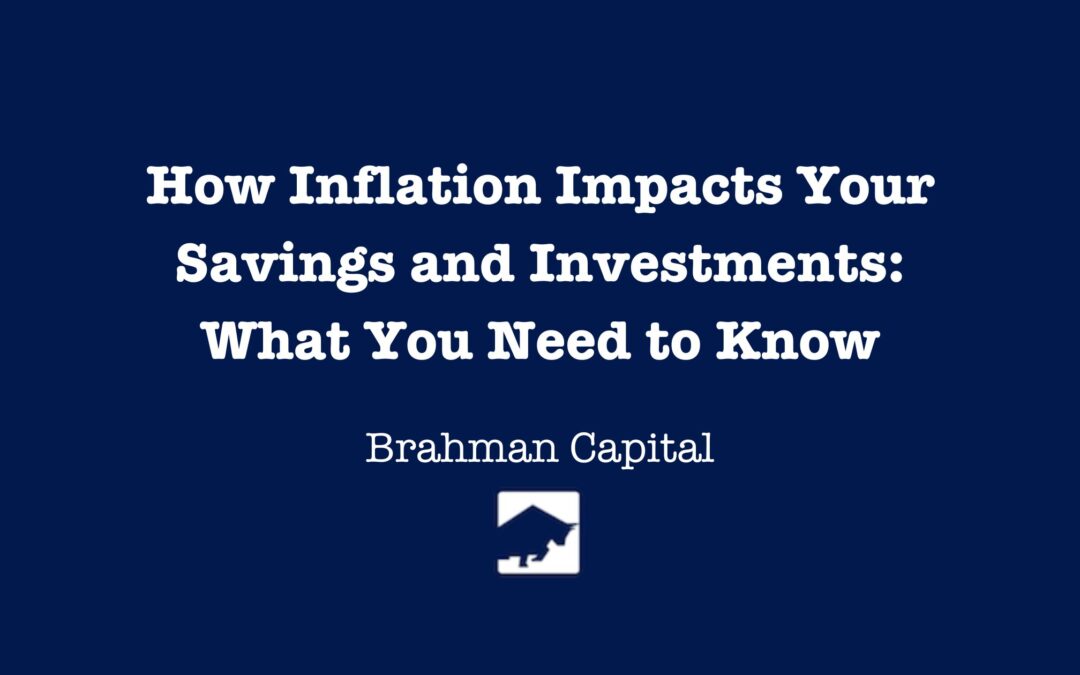 How Inflation Impacts Your Savings and Investments: What You Need to Know

Brahman Capital